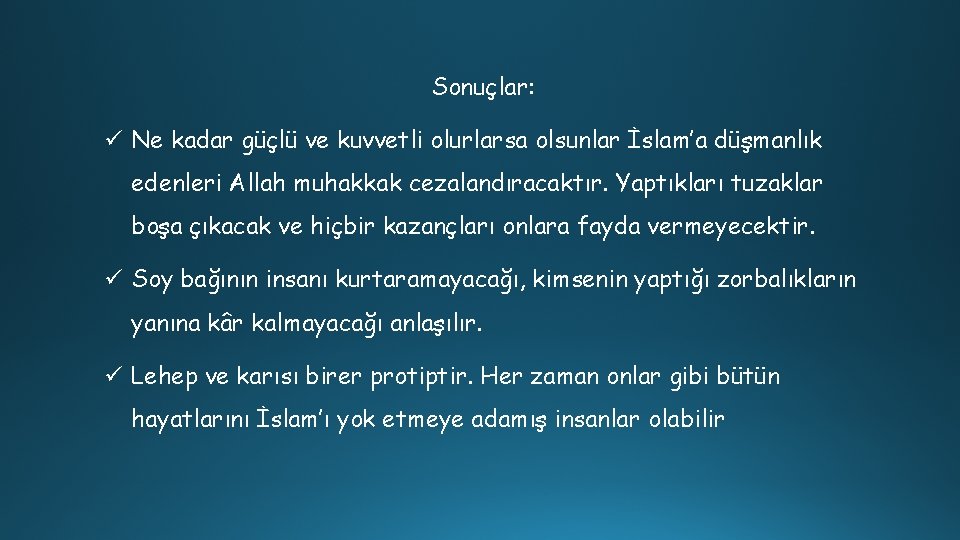 Sonuçlar:

✓ Ne kadar güçlü ve kuvvetli olurlarsa olsunlar İslam'a düşmanlık edenleri Allah muhakkak cezalandıracaktır. Yaptıkları tuzaklar boşa çıkacak ve hiçbir kazançları onlara fayda vermeyecektir.

✓ Soy bağının insanı kurtaramayacağı, kimsenin yaptığı zorbalıkların yanına kâr kalmayacağı anlaşılır.

✓ Lehep ve karısı birer protiptir. Her zaman onlar gibi bütün hayatlarını İslam'ı yok etmeye adamış insanlar olabilir